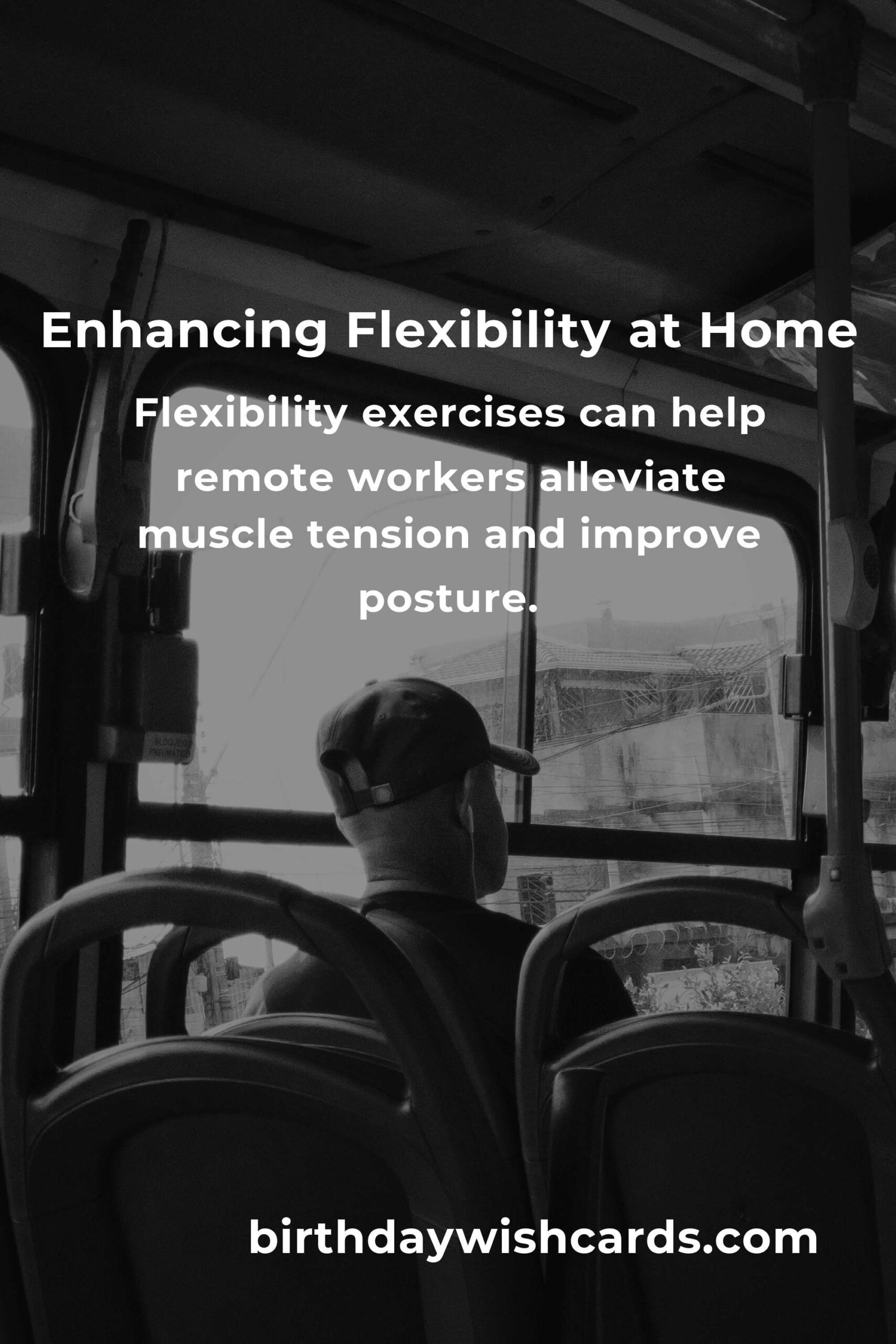 Enhancing Flexibility at Home

Flexibility exercises can help remote workers alleviate muscle tension and improve posture.

BLOQUEIO PNEUMATICO

birthdaywishcards.com